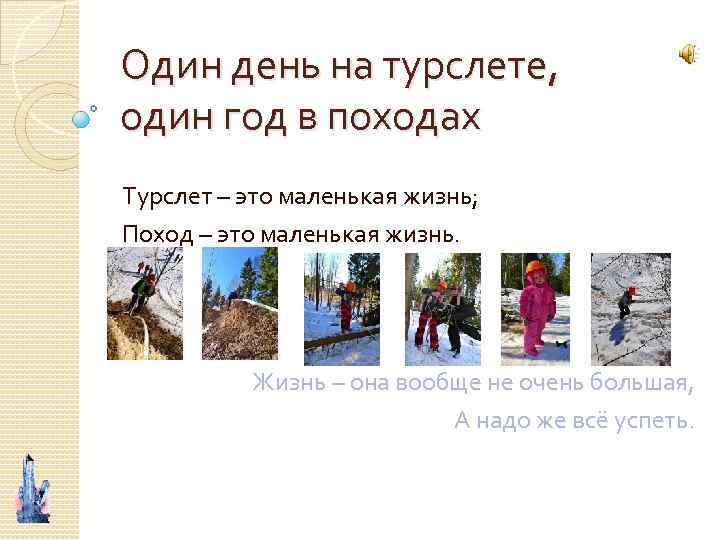 Один день на турслете, один год в походах

Турслет – это маленькая жизнь;

Поход – это маленькая жизнь.

Жизнь – она вообще не очень большая,

А надо же всё успеть.